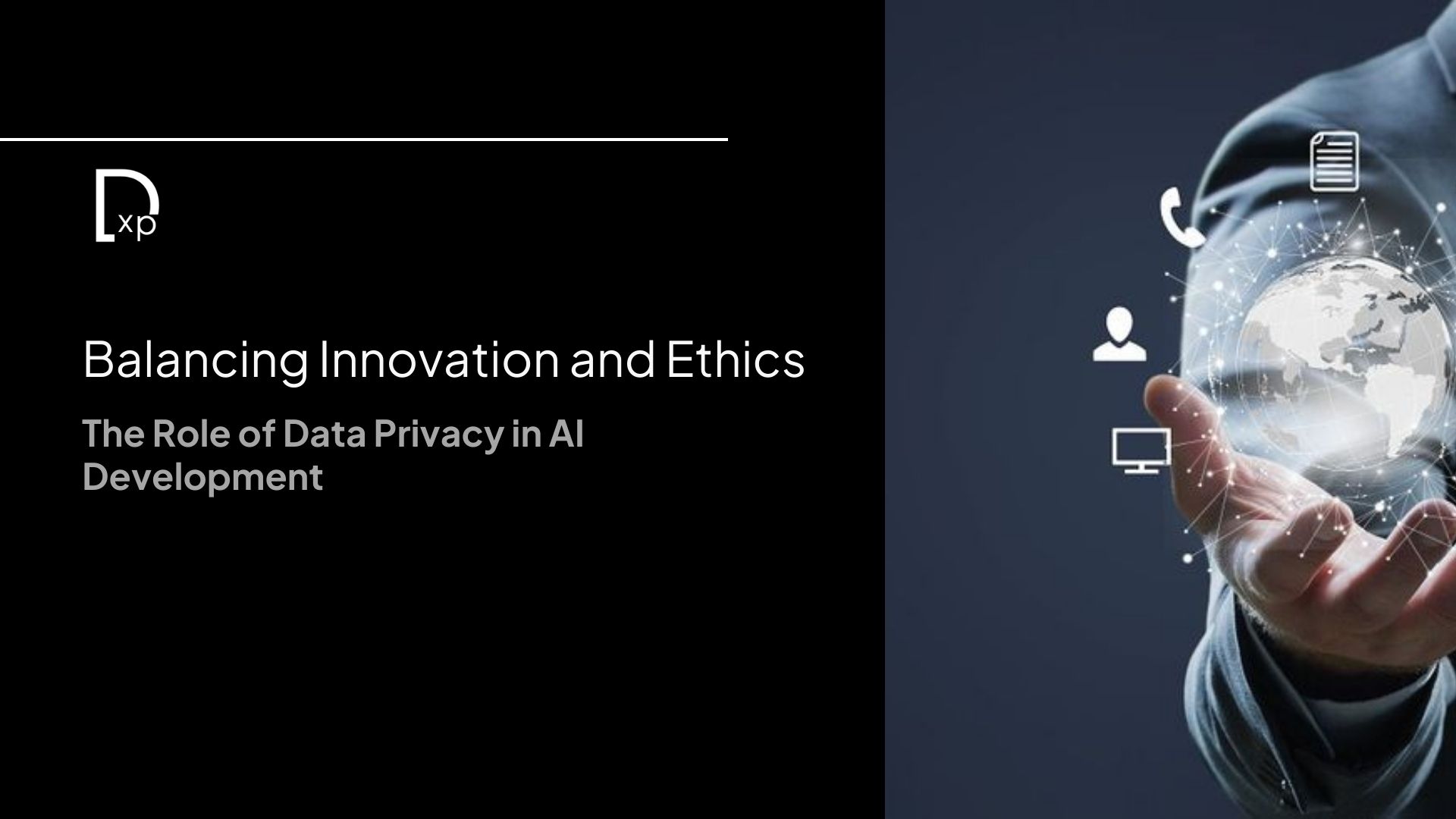 Dxp

Balancing Innovation and Ethics

The Role of Data Privacy in AI Development